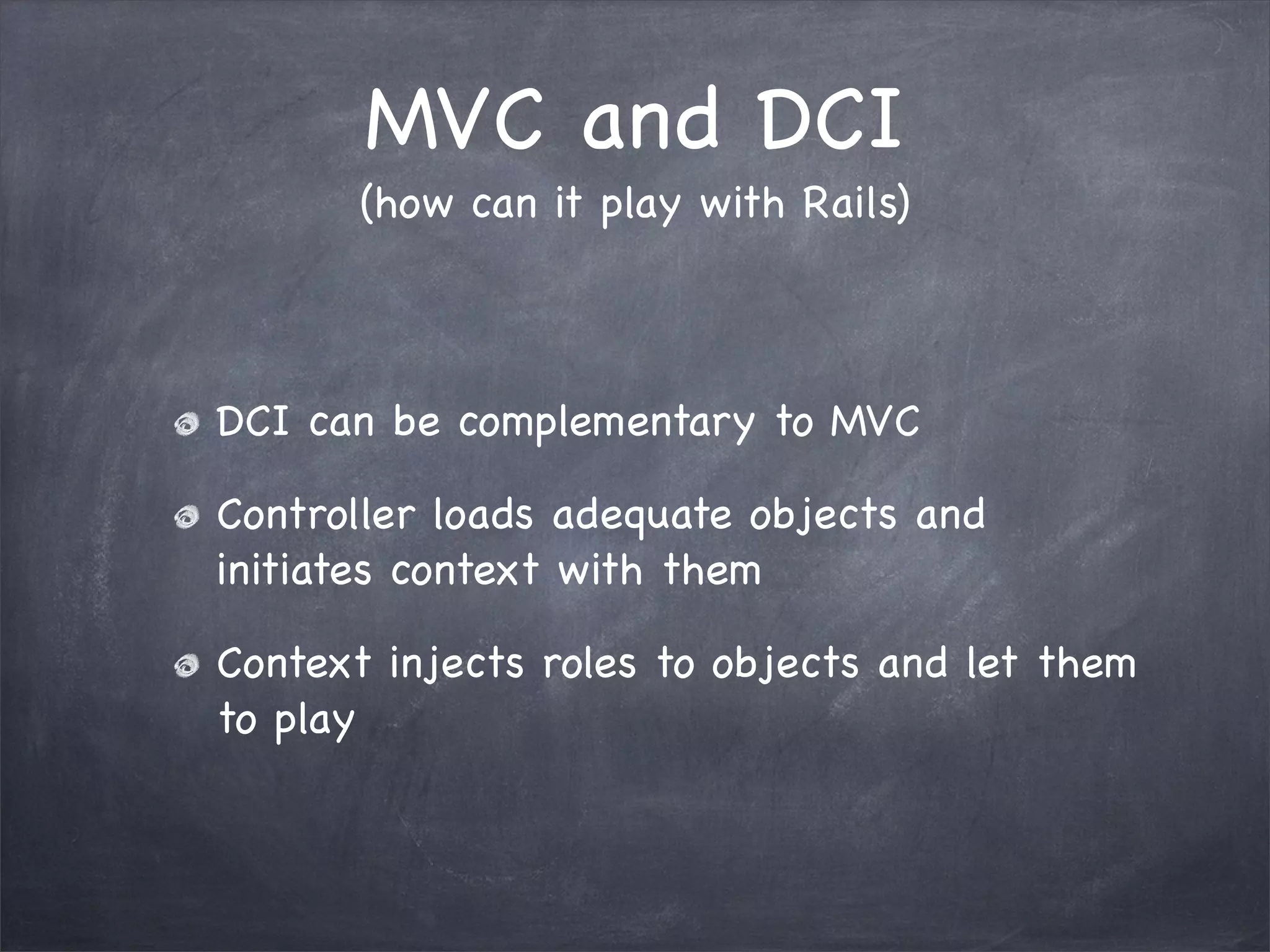 MVC and DCI
(how can it play with Rails)

DCI can be complementary to MVC

Controller loads adequate objects and initiates context with them

Context injects roles to objects and let them to play